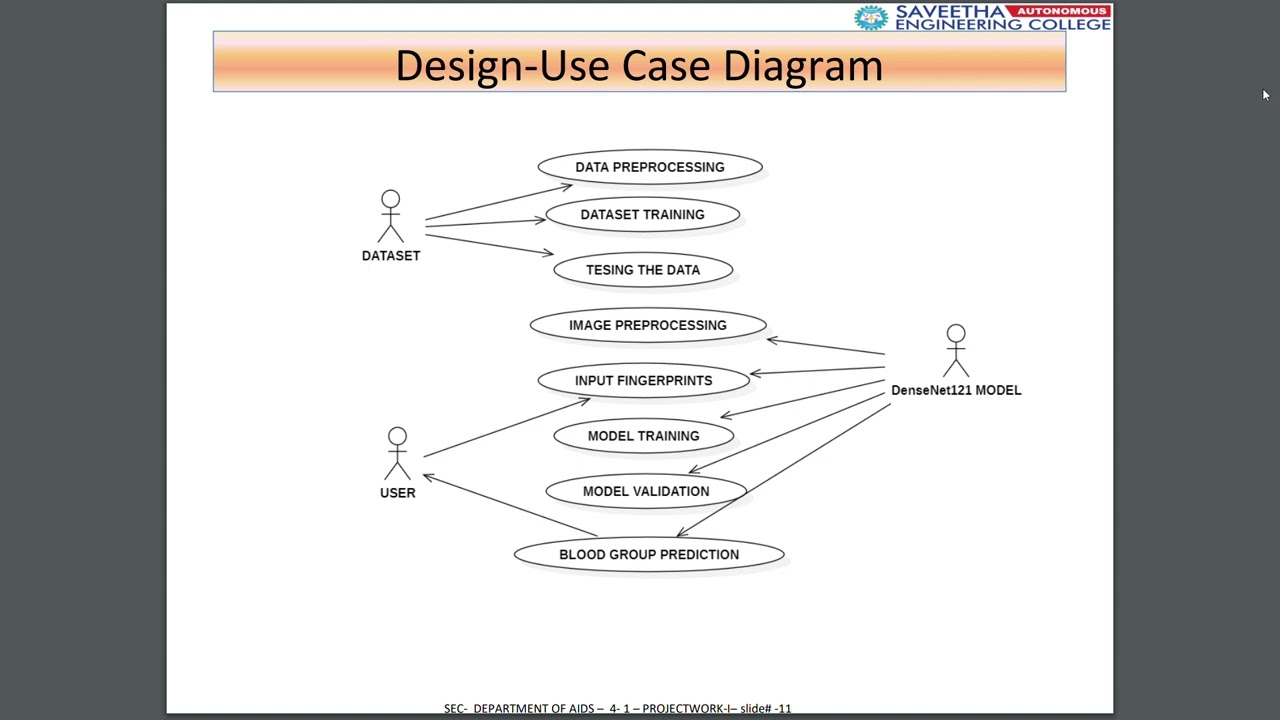 SAVEETHA AUTONOMOUS
ENGINEERING COLLEGE

Design-Use Case Diagram

DATA PREPROCESSING
DATASET TRAINING
TESING THE DATA
DATASET

IMAGE PREPROCESSING
INPUT FINGERPRINTS
MODEL TRAINING
MODEL VALIDATION
BLOOD GROUP PREDICTION
USER
DenseNet121 MODEL

SEC- DEPARTMENT OF AIDS – 4- 1 – PROJECTWORK-I– slide# -11